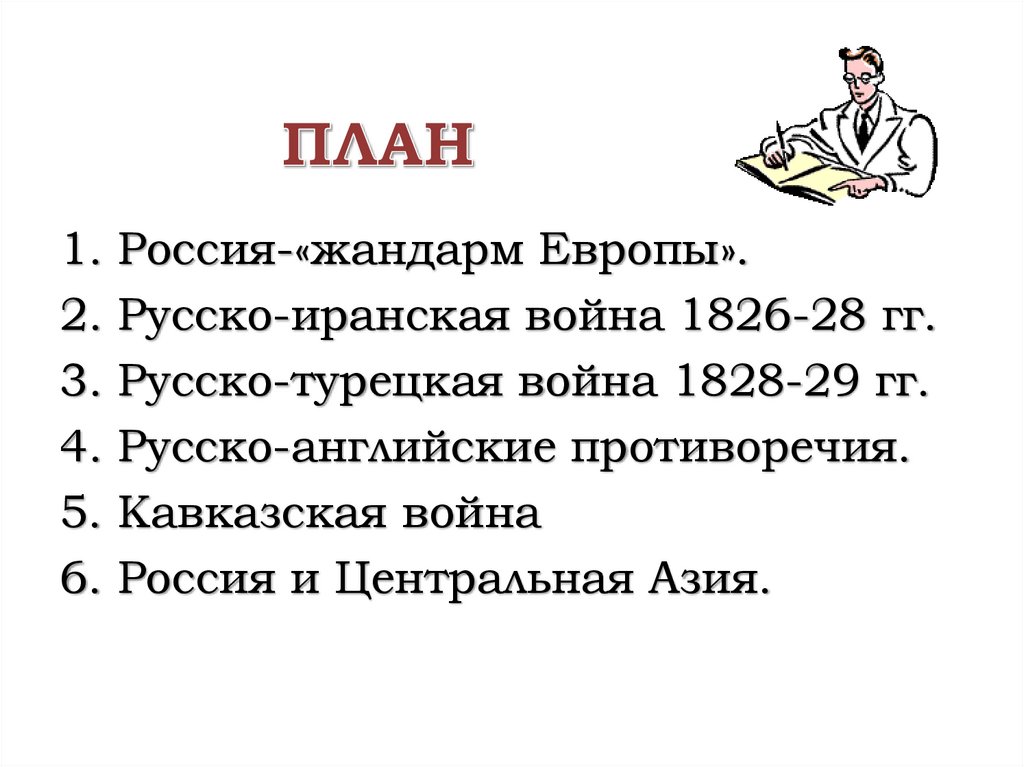 ПЛАН

1. Россия-«жандарм Европы».
2. Русско-иранская война 1826-28 гг.
3. Русско-турецкая война 1828-29 гг.
4. Русско-английские противоречия.
5. Кавказская война
6. Россия и Центральная Азия.